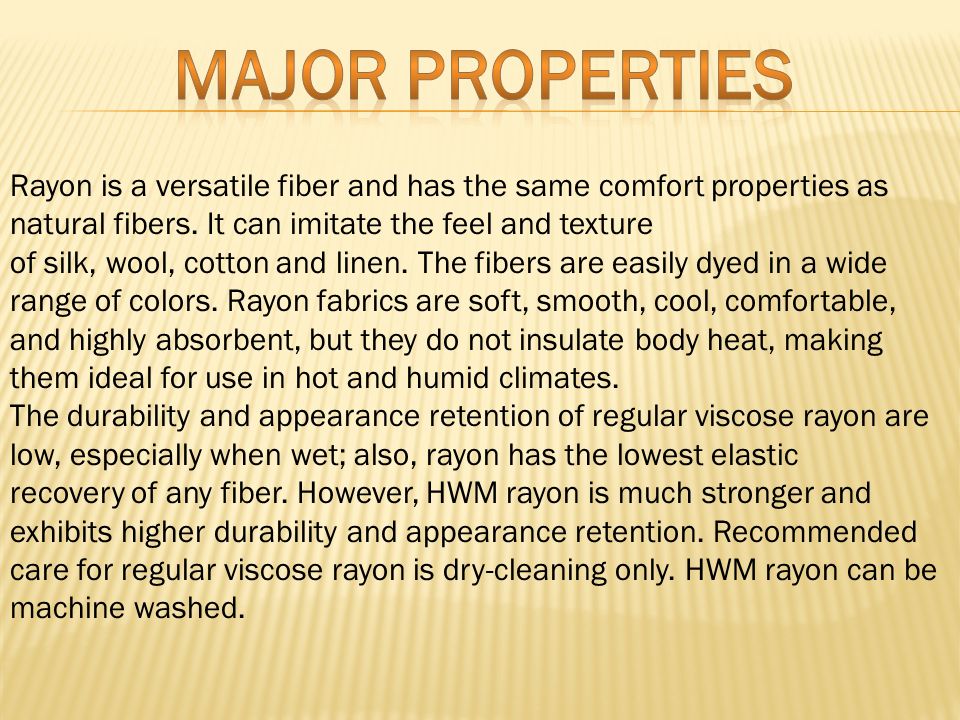 MAJOR PROPERTIES

Rayon is a versatile fiber and has the same comfort properties as natural fibers. It can imitate the feel and texture of silk, wool, cotton and linen. The fibers are easily dyed in a wide range of colors. Rayon fabrics are soft, smooth, cool, comfortable, and highly absorbent, but they do not insulate body heat, making them ideal for use in hot and humid climates.
The durability and appearance retention of regular viscose rayon are low, especially when wet; also, rayon has the lowest elastic recovery of any fiber. However, HWM rayon is much stronger and exhibits higher durability and appearance retention. Recommended care for regular viscose rayon is dry-cleaning only. HWM rayon can be machine washed.